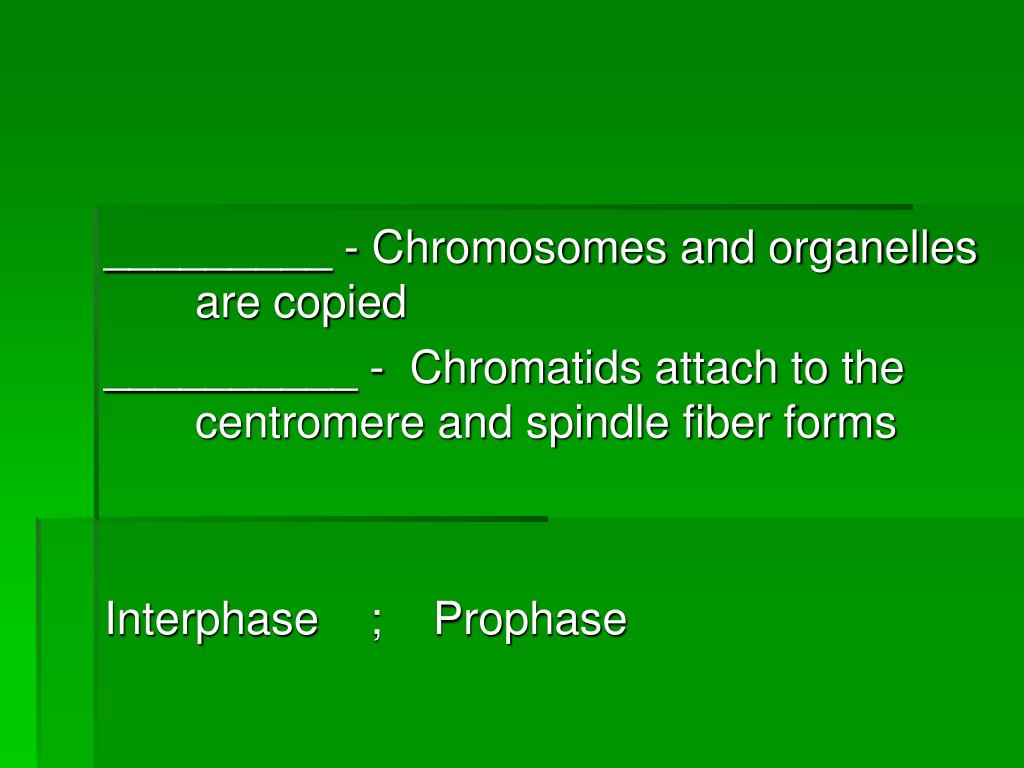 _________ - Chromosomes and organelles are copied

__________ - Chromatids attach to the centromere and spindle fiber forms

Interphase ; Prophase